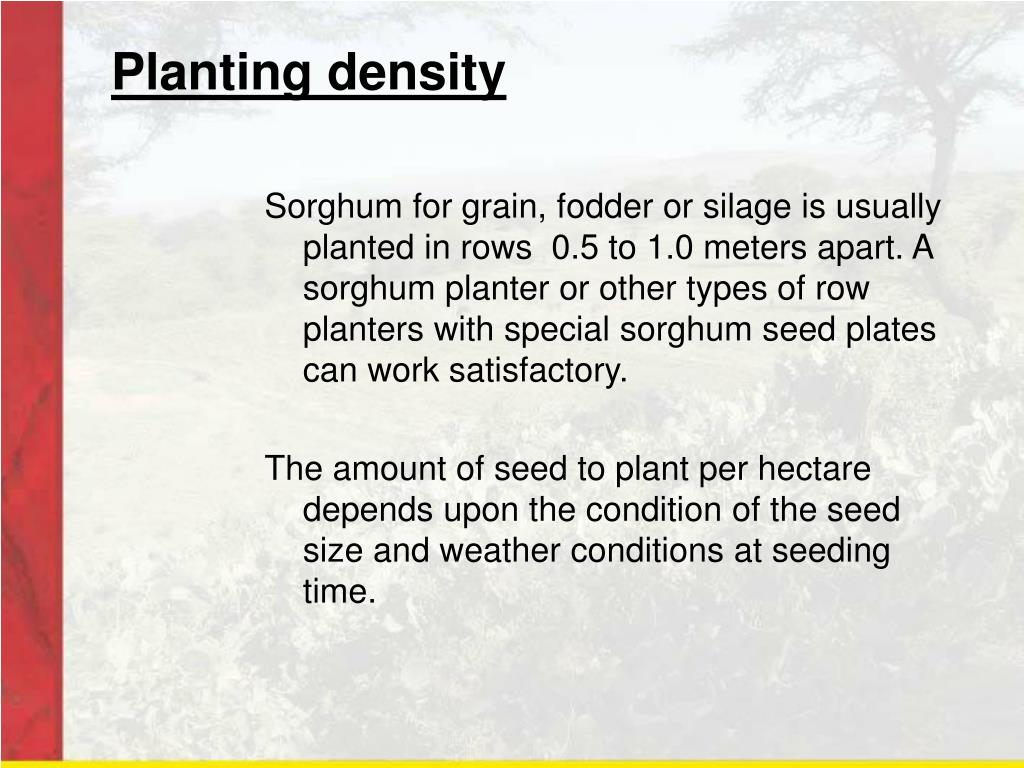 Planting density

Sorghum for grain, fodder or silage is usually planted in rows  0.5 to 1.0 meters apart. A sorghum planter or other types of row planters with special sorghum seed plates can work satisfactory.

The amount of seed to plant per hectare depends upon the condition of the seed size and weather conditions at seeding time.